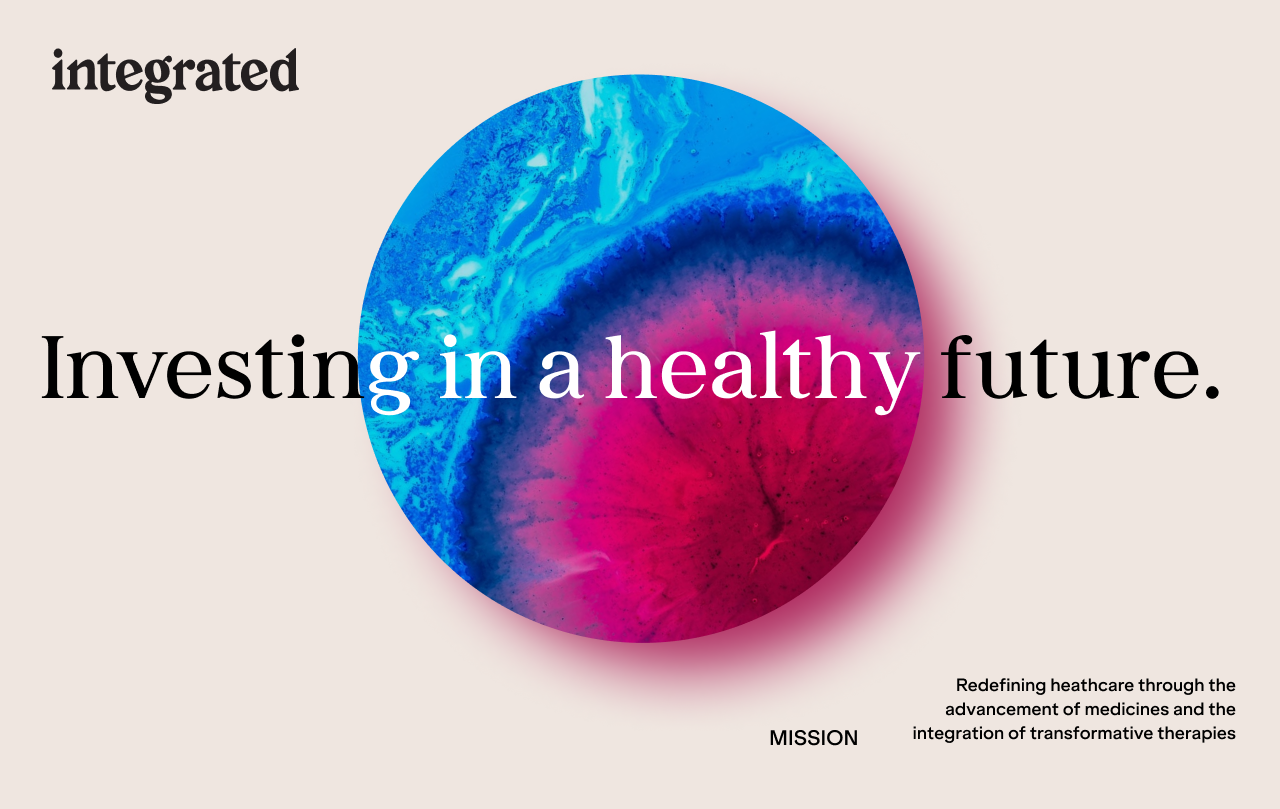 integrated

Investing in a healthy future.

MISSION

Redefining heathcare through the advancement of medicines and the integration of transformative therapies